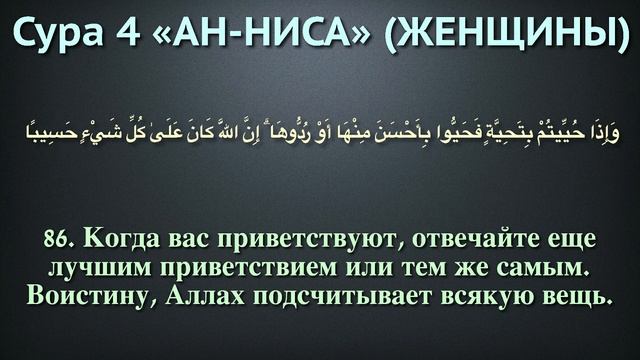 Сура 4 «АН-НИСА» (ЖЕНЩИНЫ)

وَإِذَا حُيِّيتُمْ بِتَحِيَّةٍ فَحَيُّوا بِأَحْسَنَ مِنْهَا أَوْ رُدُّوهَا ۗ إِنَّ اللَّهَ كَانَ عَلَىٰ كُلِّ شَيْءٍ حَسِيبًا

86. Когда вас приветствуют, отвечайте еще лучшим приветствием или тем же самым. Воистину, Аллах подсчитывает всякую вещь.